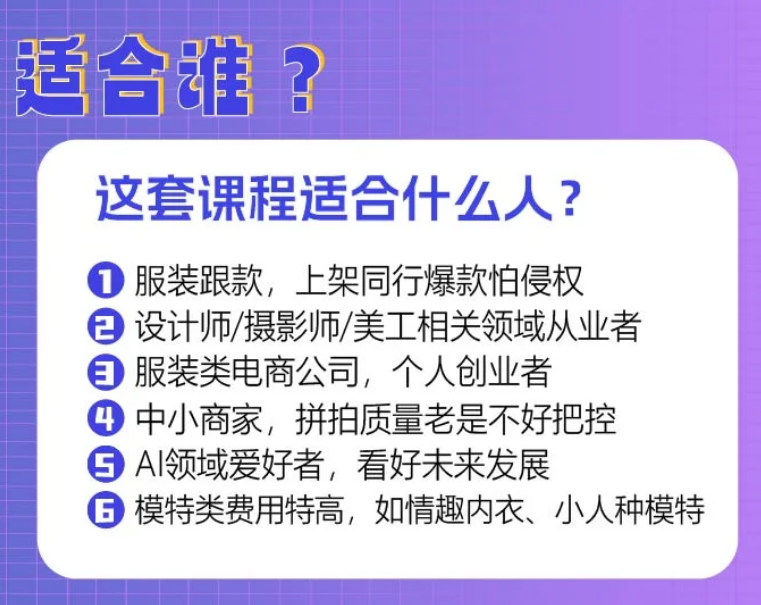 适合谁？

这套课程适合什么人？

1 服装跟款，上架同行爆款怕侵权
2 设计师/摄影师/美工相关领域从业者
3 服装类电商公司，个人创业者
4 中小商家，拼拍质量老是不好把控
5 AI领域爱好者，看好未来发展
6 模特类费用特高，如情趣内衣、小人种模特